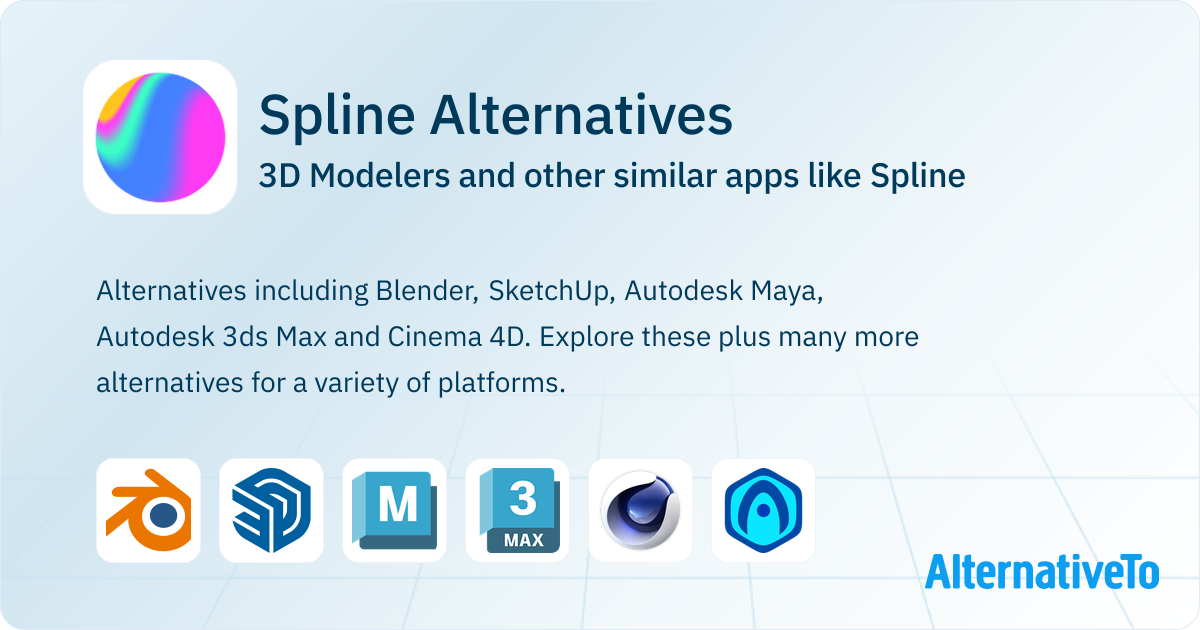 Spline Alternatives

3D Modelers and other similar apps like Spline

Alternatives including Blender, SketchUp, Autodesk Maya, Autodesk 3ds Max and Cinema 4D. Explore these plus many more alternatives for a variety of platforms.

M

3
MAX

AlternativeTo